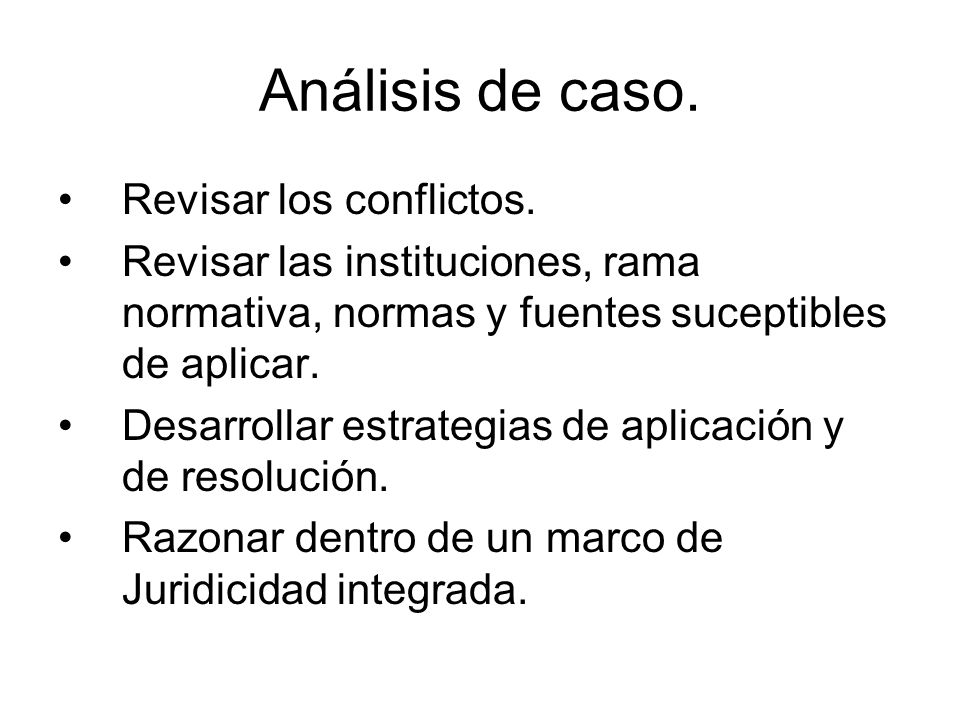 Análisis de caso.

• Revisar los conflictos.
• Revisar las instituciones, rama normativa, normas y fuentes suceptibles de aplicar.
• Desarrollar estrategias de aplicación y de resolución.
• Razonar dentro de un marco de Juridicidad integrada.